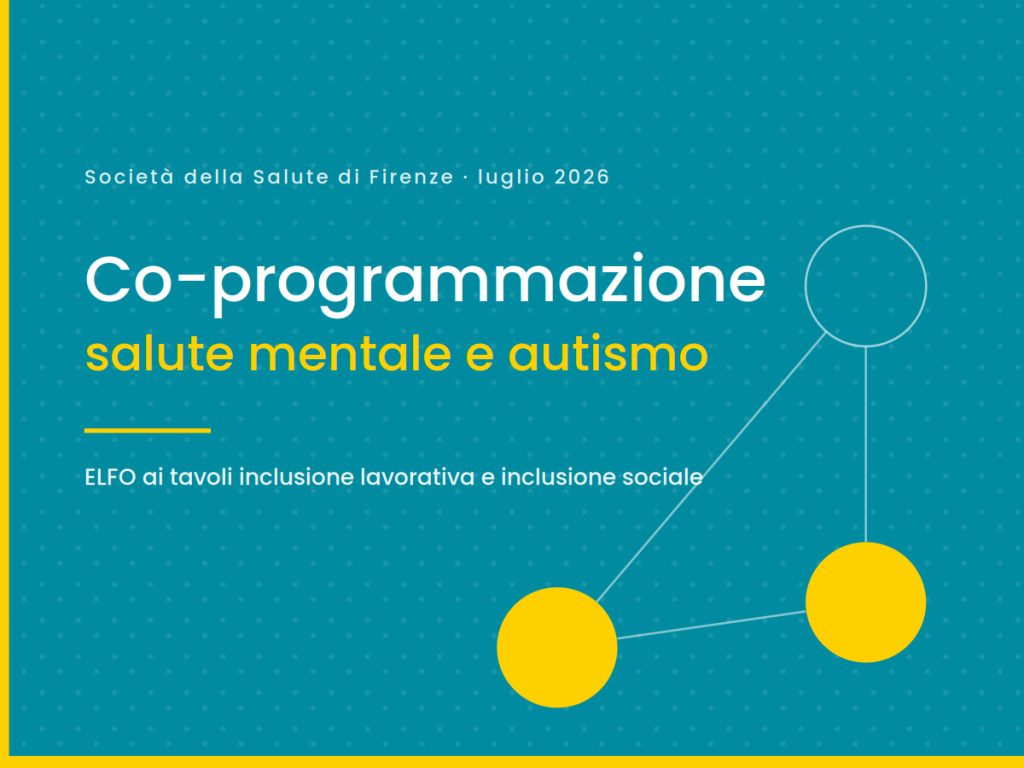 Società della Salute di Firenze · luglio 2026

Co-programmazione
salute mentale e autismo

ELFO ai tavoli inclusione lavorativa e inclusione sociale